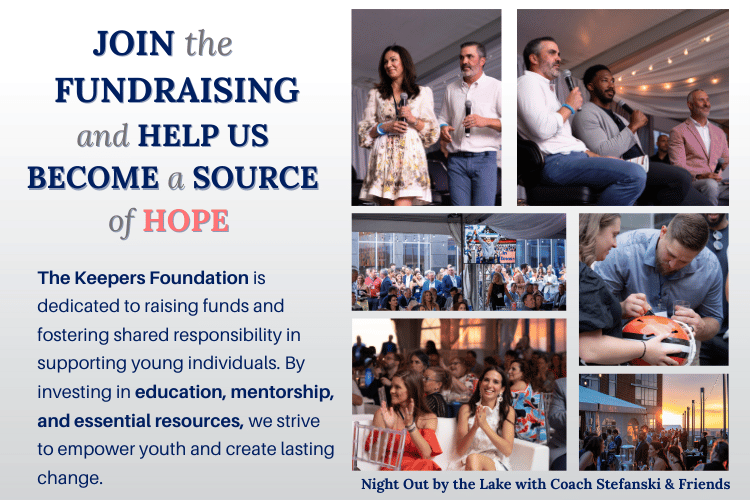 JOIN the FUNDRAISING and HELP US BECOME a SOURCE of HOPE

The Keepers Foundation is dedicated to raising funds and fostering shared responsibility in supporting young individuals. By investing in education, mentorship, and essential resources, we strive to empower youth and create lasting change.

Night Out by the Lake with Coach Stefanski & Friends